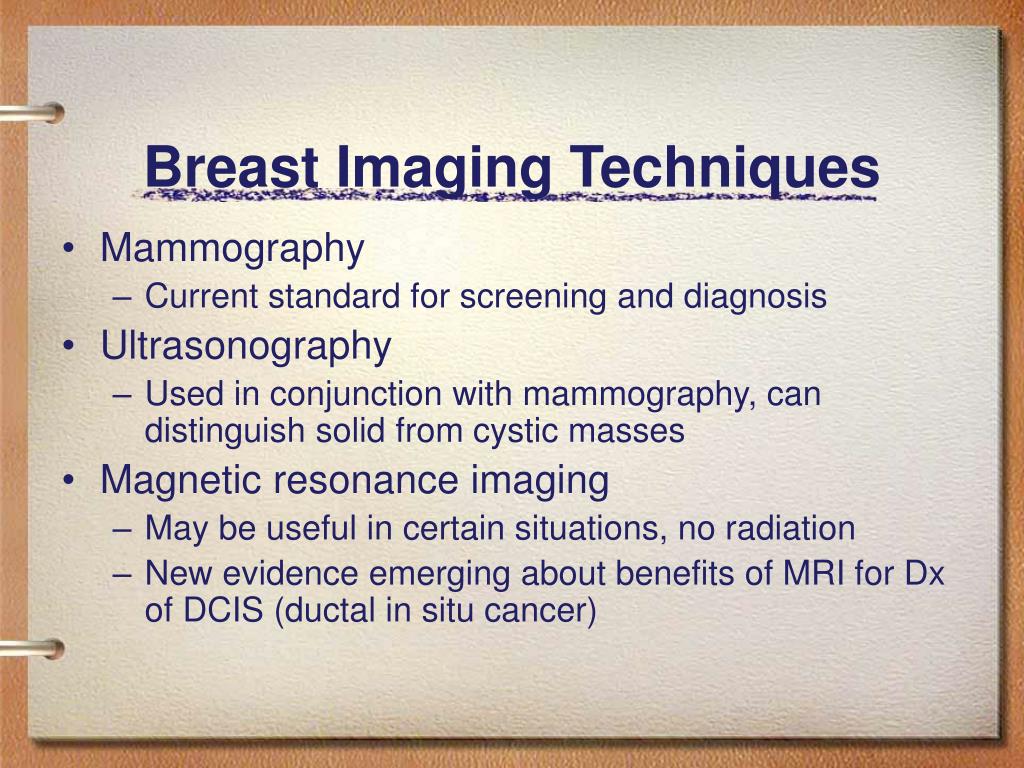 Breast Imaging Techniques

• Mammography
– Current standard for screening and diagnosis
• Ultrasonography
– Used in conjunction with mammography, can distinguish solid from cystic masses
• Magnetic resonance imaging
– May be useful in certain situations, no radiation
– New evidence emerging about benefits of MRI for Dx of DCIS (ductal in situ cancer)